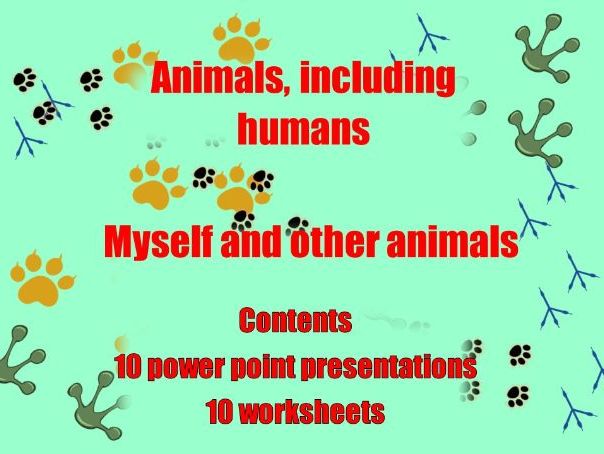 Animals, including humans

Myself and other animals

Contents
10 power point presentations
10 worksheets